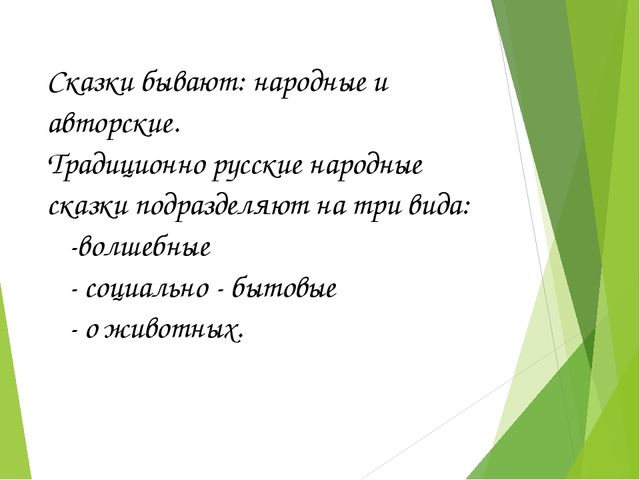 Сказки бывают: народные и авторские.
Традиционно русские народные сказки подразделяют на три вида:
-волшебные
- социально - бытовые
- о животных.